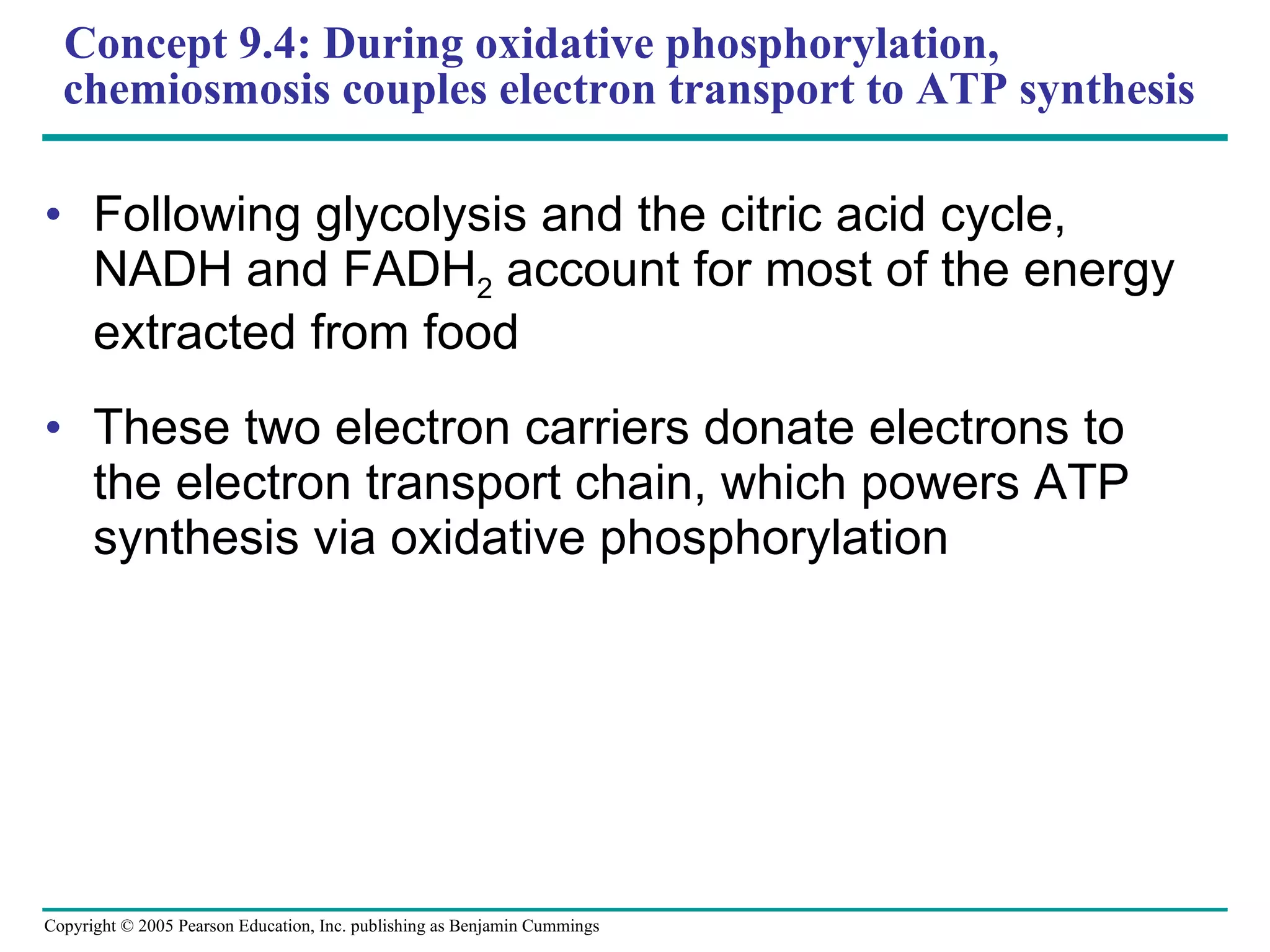 Concept 9.4: During oxidative phosphorylation, chemiosmosis couples electron transport to ATP synthesis

• Following glycolysis and the citric acid cycle, NADH and $FADH_2$ account for most of the energy extracted from food

• These two electron carriers donate electrons to the electron transport chain, which powers ATP synthesis via oxidative phosphorylation

Copyright © 2005 Pearson Education, Inc. publishing as Benjamin Cummings